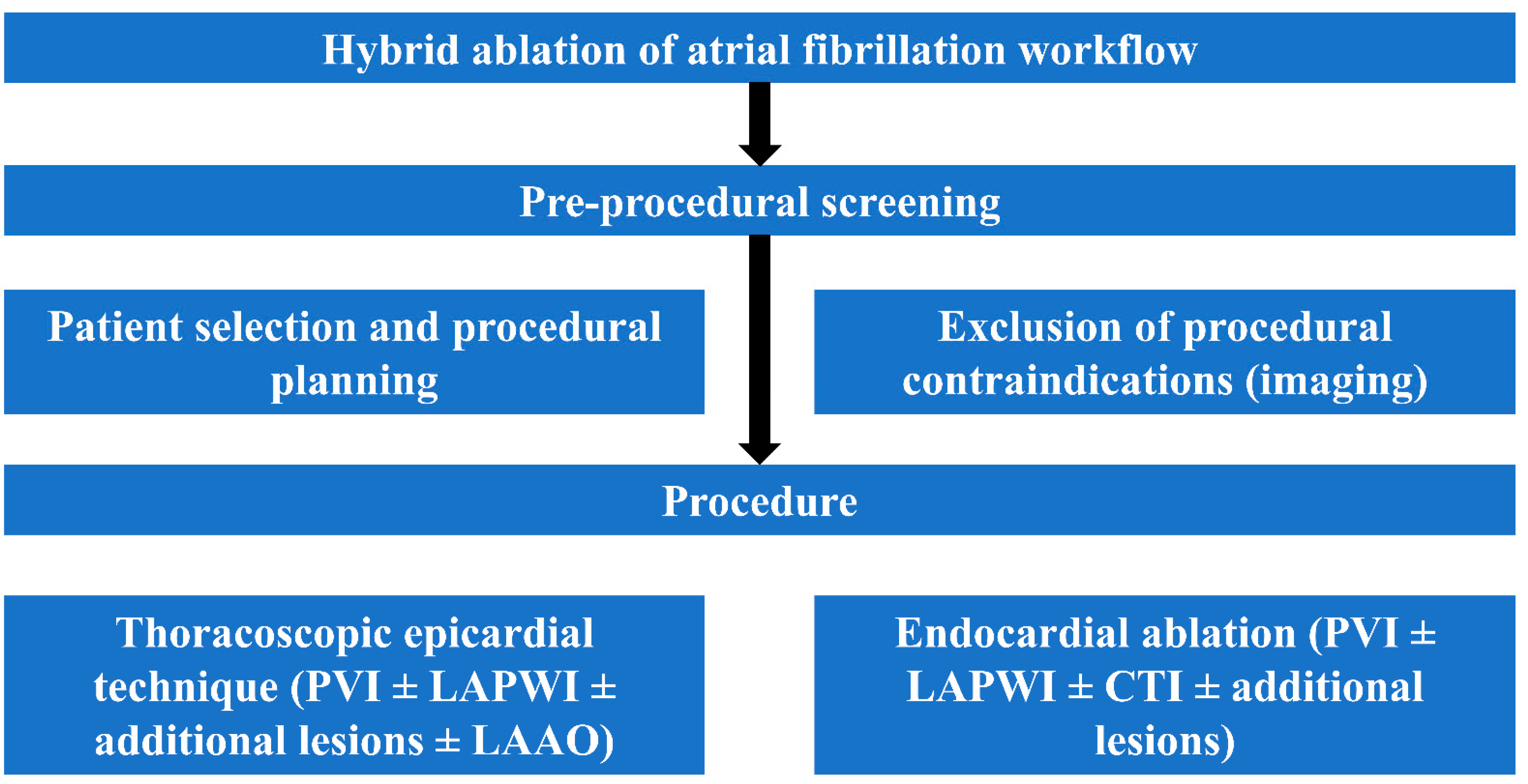 Hybrid ablation of atrial fibrillation workflow

Pre-procedural screening

Patient selection and procedural planning

Exclusion of procedural contraindications (imaging)

Procedure

Thoracoscopic epicardial technique (PVI ± LAPWI ± additional lesions ± LAAO)

Endocardial ablation (PVI ± LAPWI ± CTI ± additional lesions)